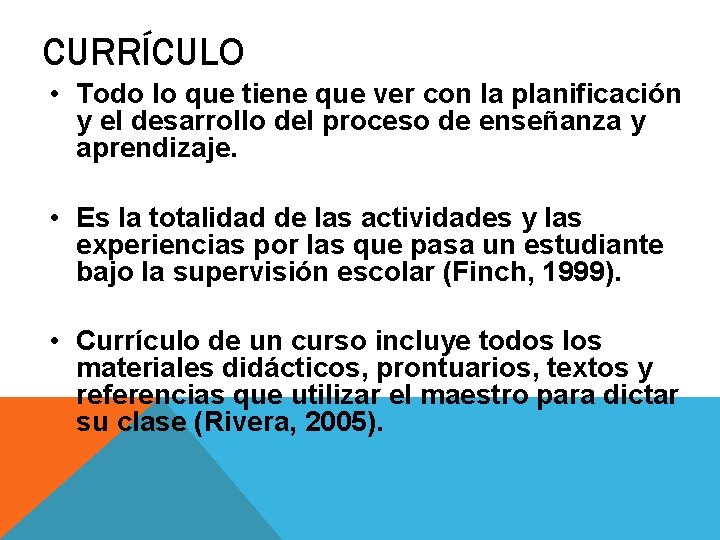 CURRÍCULO

• Todo lo que tiene que ver con la planificación y el desarrollo del proceso de enseñanza y aprendizaje.

• Es la totalidad de las actividades y las experiencias por las que pasa un estudiante bajo la supervisión escolar (Finch, 1999).

• Currículo de un curso incluye todos los materiales didácticos, prontuarios, textos y referencias que utilizar el maestro para dictar su clase (Rivera, 2005).